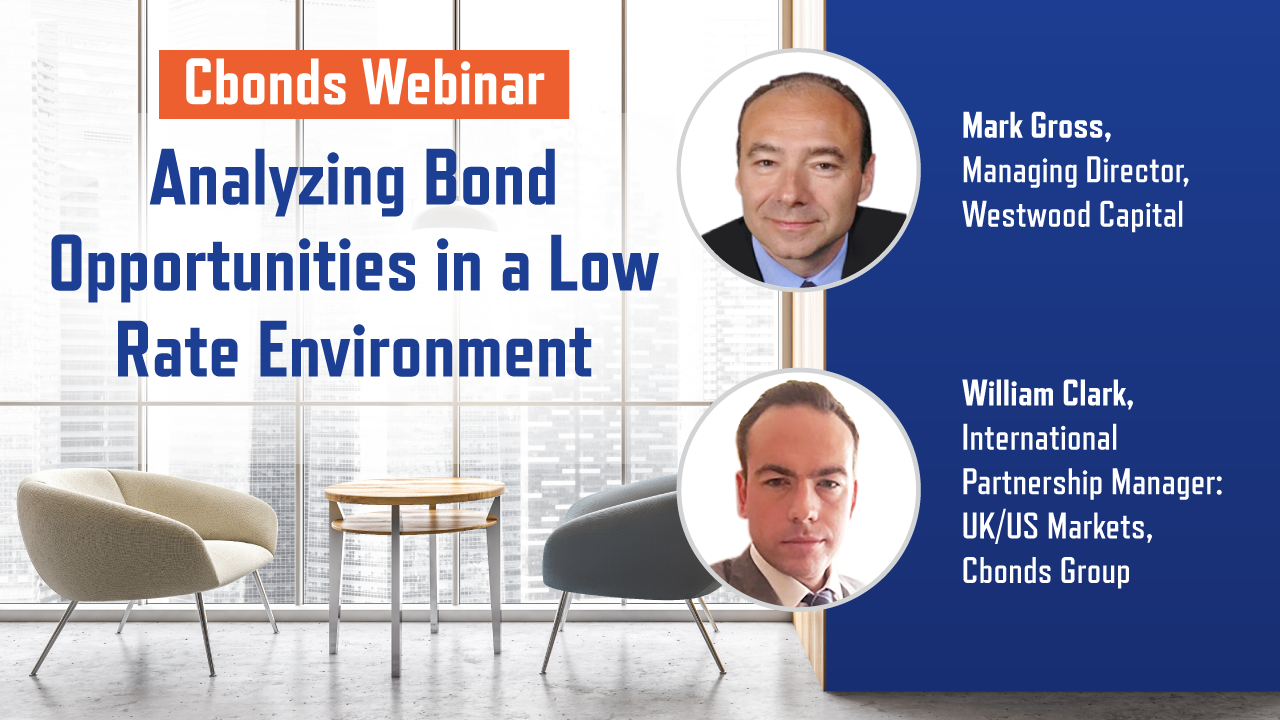 Cbonds Webinar

Analyzing Bond Opportunities in a Low Rate Environment

Mark Gross, Managing Director, Westwood Capital

William Clark, International Partnership Manager: UK/US Markets, Cbonds Group